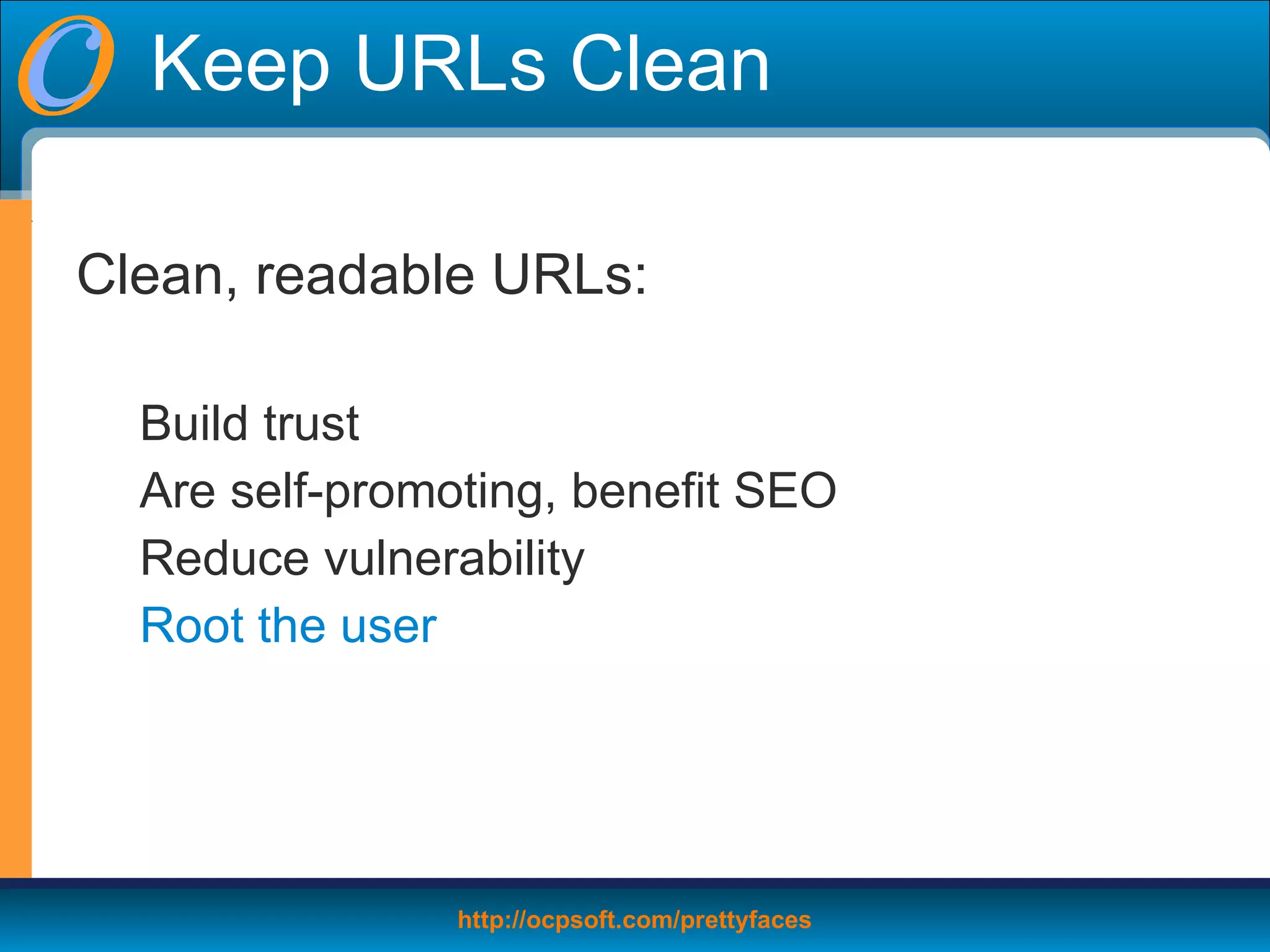 Keep URLs Clean

Clean, readable URLs:

Build trust
Are self-promoting, benefit SEO
Reduce vulnerability
Root the user

http://ocpsoft.com/prettyfaces